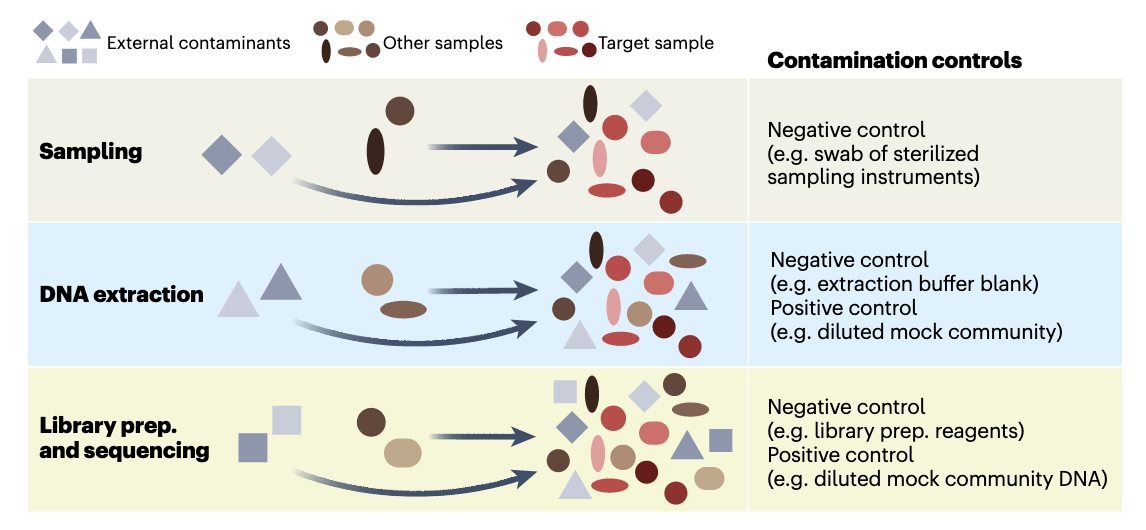 External contaminants

Other samples

Target sample

Contamination controls

Sampling

Negative control (e.g. swab of sterilized sampling instruments)

DNA extraction

Negative control (e.g. extraction buffer blank)
Positive control (e.g. diluted mock community)

Library prep. and sequencing

Negative control (e.g. library prep. reagents)
Positive control (e.g. diluted mock community DNA)